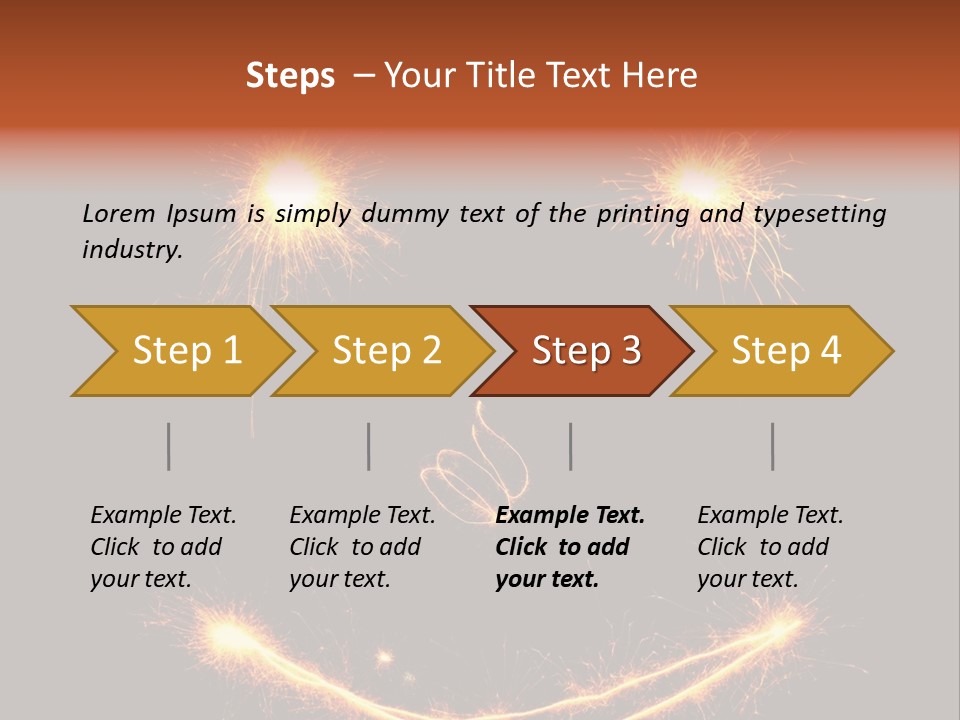 Steps – Your Title Text Here

Lorem Ipsum is simply dummy text of the printing and typesetting industry.

Step 1

Step 2

Step 3

Step 4

Example Text. Click to add your text.

Example Text. Click to add your text.

Example Text. Click to add your text.

Example Text. Click to add your text.